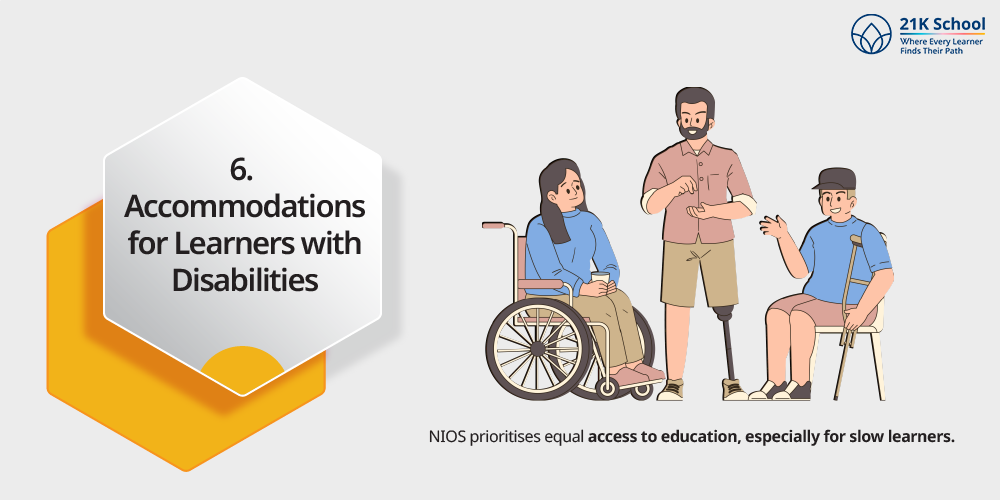 21K School
Where Every Learner Finds Their Path

6.
Accommodations for Learners with Disabilities

NIOS prioritises equal access to education, especially for slow learners.